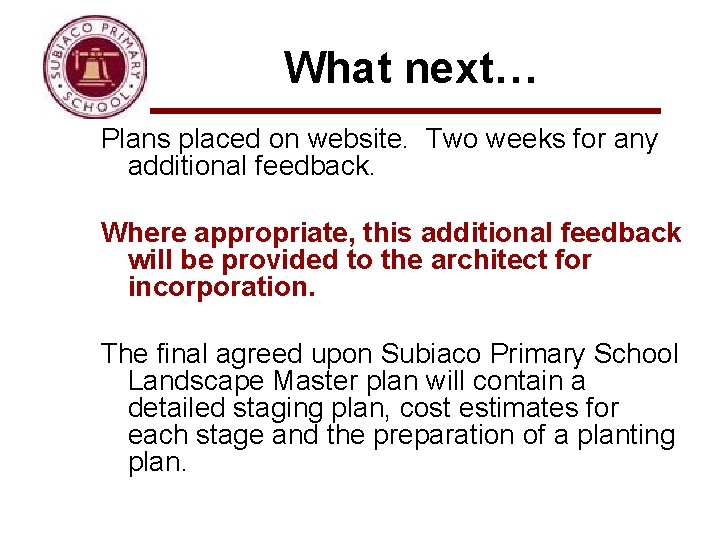 SUBIACO PRIMARY SCHOOL

What next…

Plans placed on website.  Two weeks for any additional feedback.

Where appropriate, this additional feedback will be provided to the architect for incorporation.

The final agreed upon Subiaco Primary School Landscape Master plan will contain a detailed staging plan, cost estimates for each stage and the preparation of a planting plan.